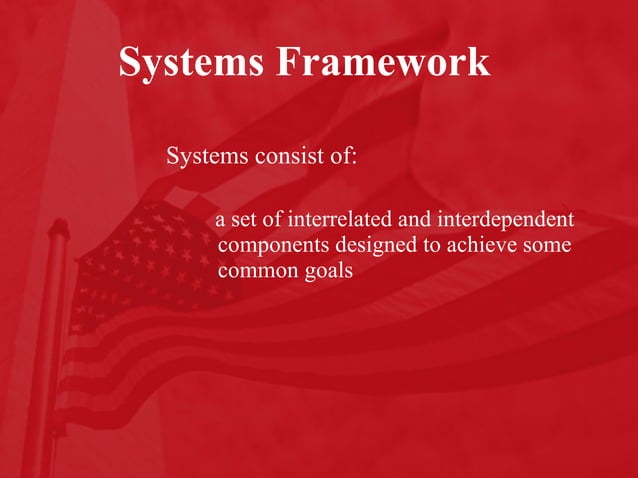 Systems Framework

Systems consist of:

a set of interrelated and interdependent components designed to achieve some common goals